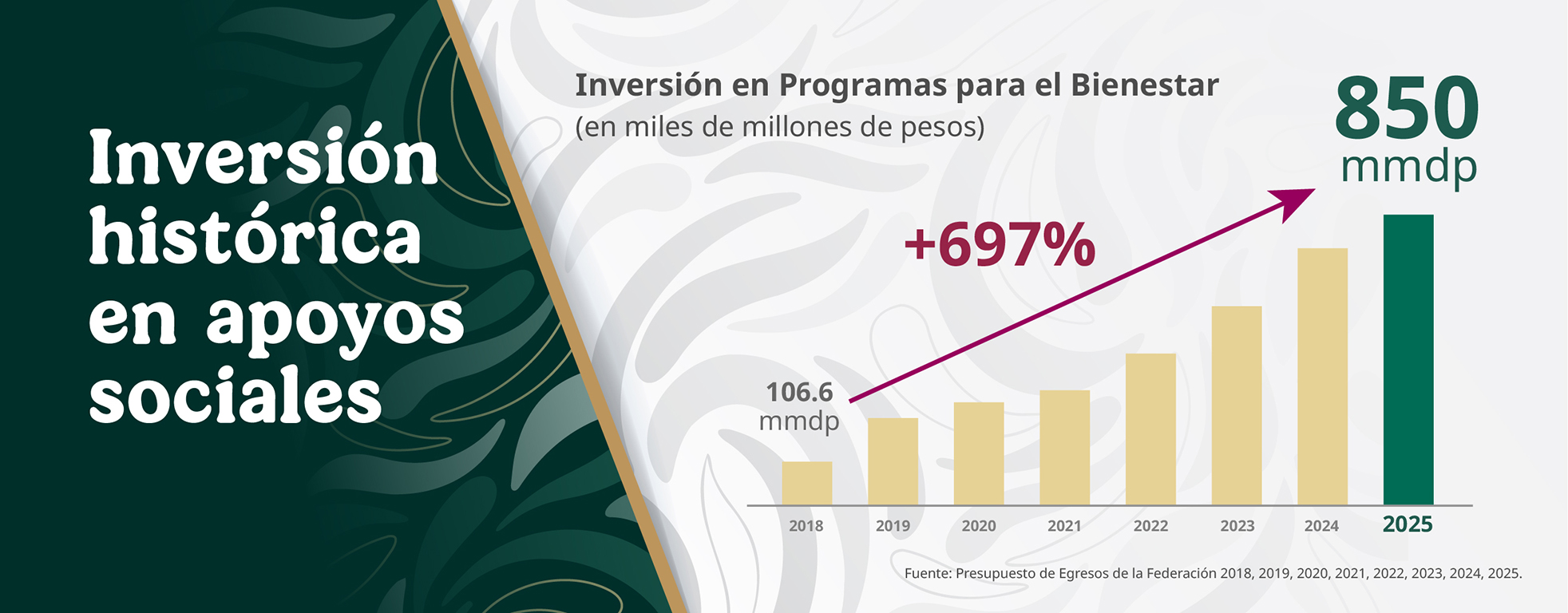 Inversión histórica en apoyos sociales

Inversión en Programas para el Bienestar
(en miles de millones de pesos)

850 mmdp

+697%

106.6 mmdp

2018 2019 2020 2021 2022 2023 2024 2025

Fuente: Presupuesto de Egresos de la Federación 2018, 2019, 2020, 2021, 2022, 2023, 2024, 2025.